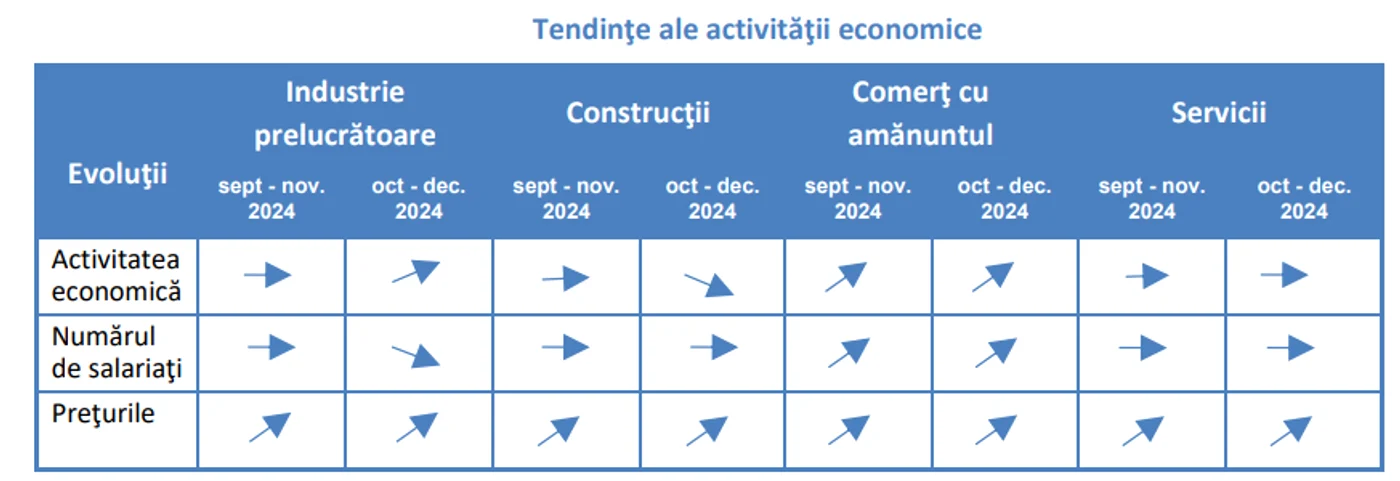 Tendinţe ale activităţii economice

| Evoluţii | Industrie prelucrătoare sept - nov. 2024 | Industrie prelucrătoare oct - dec. 2024 | Construcţii sept - nov. 2024 | Construcţii oct - dec. 2024 | Comerţ cu amănuntul sept - nov. 2024 | Comerţ cu amănuntul oct - dec. 2024 | Servicii sept - nov. 2024 | Servicii oct - dec. 2024 |
|---|---|---|---|---|---|---|---|---|
| Activitatea economică | → | ↗ | → | ↘ | ↗ | ↗ | → | → |
| Numărul de salariaţi | → | ↘ | → | → | ↗ | ↗ | → | → |
| Preţurile | ↗ | ↗ | ↗ | ↗ | ↗ | ↗ | ↗ | ↗ |